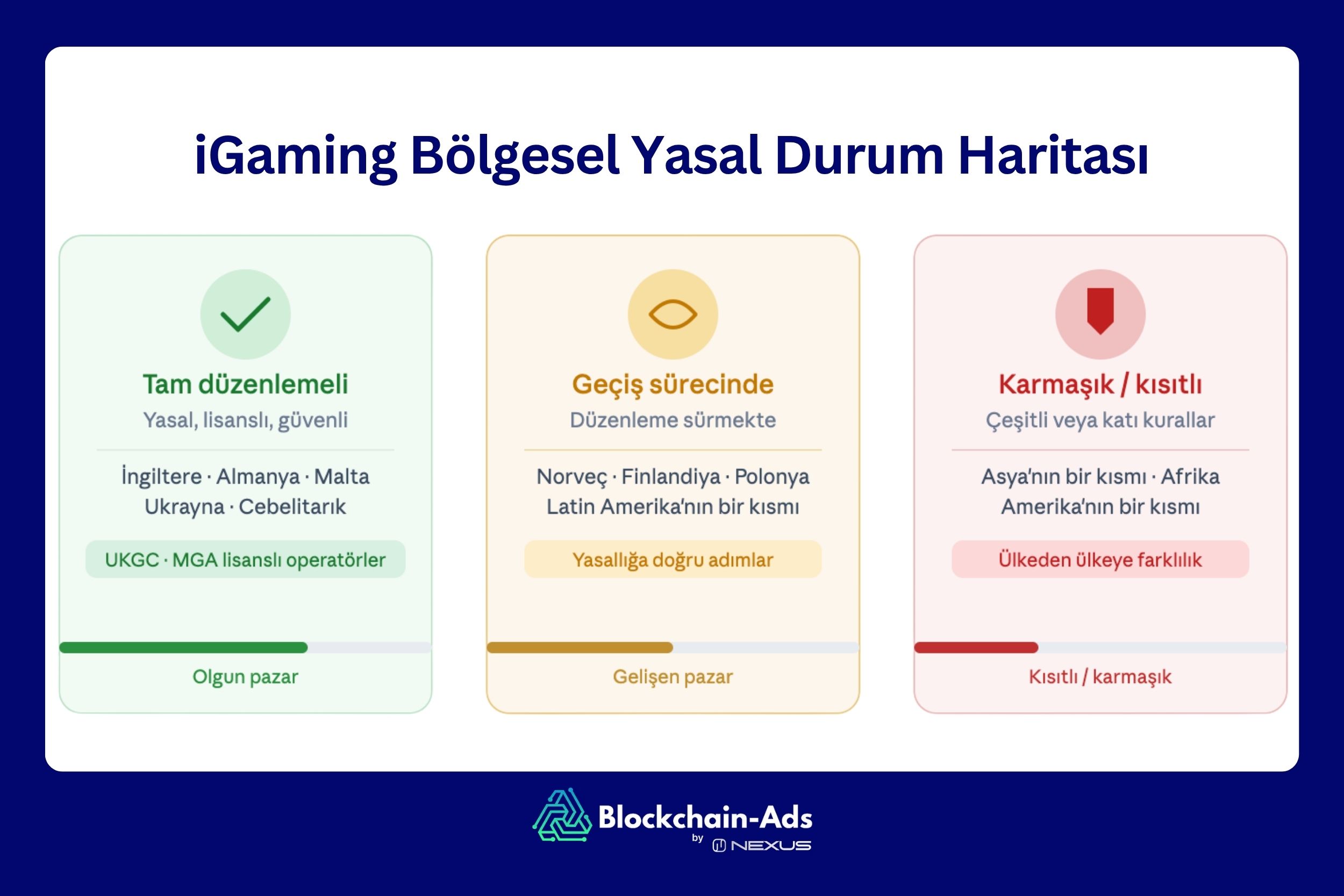 iGaming Bölgesel Yasal Durum Haritası

Tam düzenlemeli
Yasal, lisanslı, güvenli

İngiltere · Almanya · Malta
Ukrayna · Cebelitarık

UKGC · MGA lisanslı operatörler

Olgun pazar

Geçiş sürecinde
Düzenleme sürmekte

Norveç · Finlandiya · Polonya
Latin Amerika'nın bir kısmı

Yasallığa doğru adımlar

Gelişen pazar

Karmaşık / kısıtlı
Çeşitli veya katı kurallar

Asya'nın bir kısmı · Afrika
Amerika'nın bir kısmı

Ülkeden ülkeye farklılık

Kısıtlı / karmaşık

Blockchain-Ads
by NEXUS